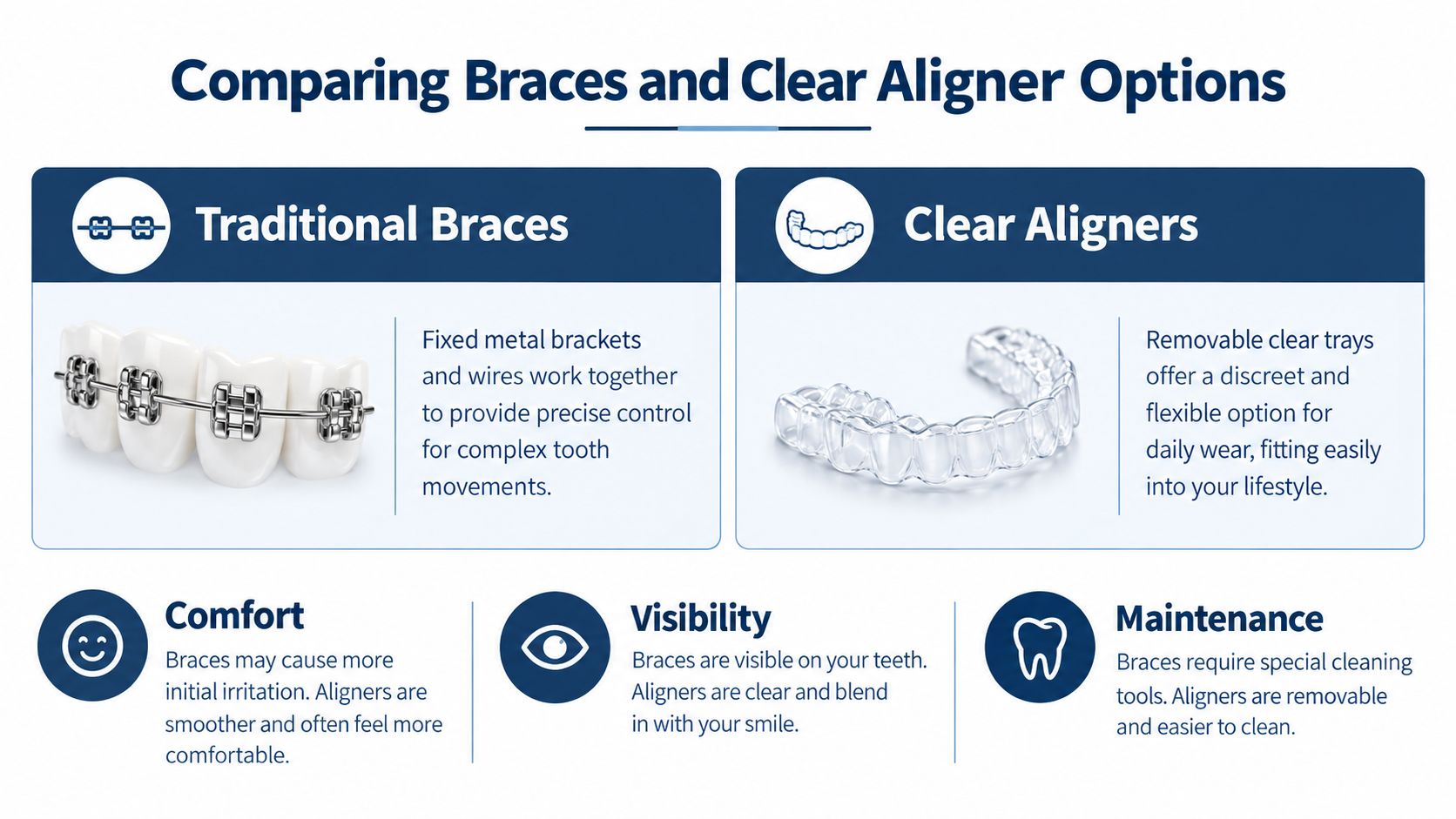 Comparing Braces and Clear Aligner Options

Traditional Braces

Fixed metal brackets and wires work together to provide precise control for complex tooth movements.

Clear Aligners

Removable clear trays offer a discreet and flexible option for daily wear, fitting easily into your lifestyle.

Comfort

Braces may cause more initial irritation. Aligners are smoother and often feel more comfortable.

Visibility

Braces are visible on your teeth. Aligners are clear and blend in with your smile.

Maintenance

Braces require special cleaning tools. Aligners are removable and easier to clean.